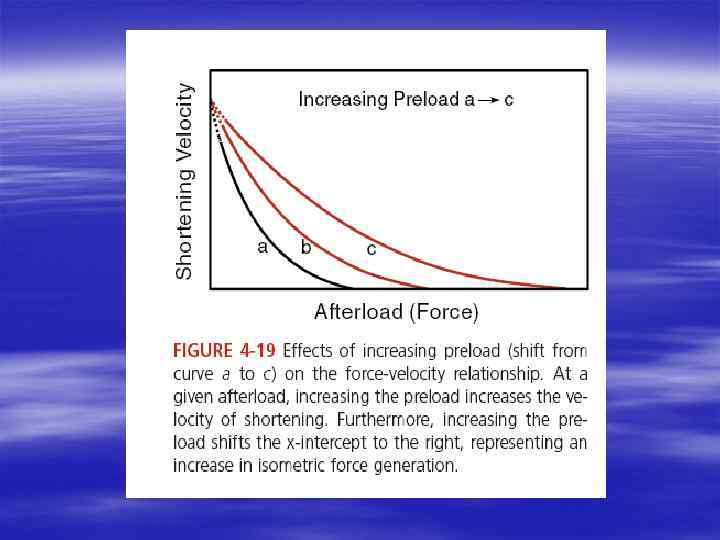 Shortening Velocity

Increasing Preload a → c

a

b

c

Afterload (Force)

FIGURE 4-19 Effects of increasing preload (shift from curve a to c) on the force-velocity relationship. At a given afterload, increasing the preload increases the velocity of shortening. Furthermore, increasing the preload shifts the x-intercept to the right, representing an increase in isometric force generation.